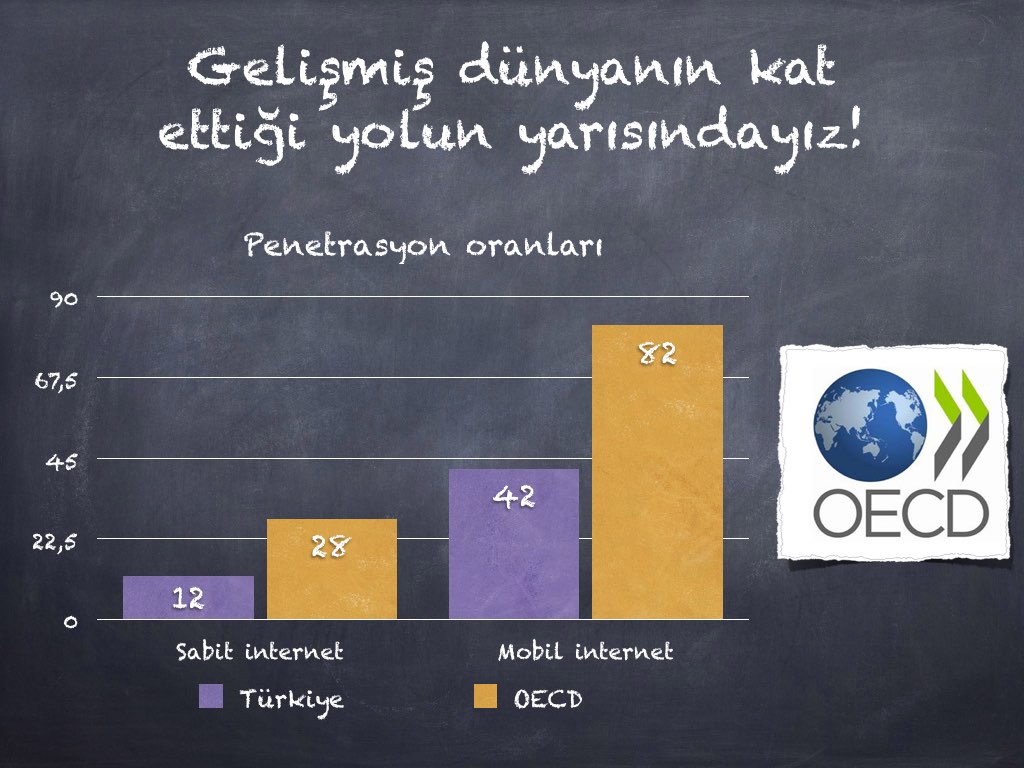 Gelişmiş dünyanın kat ettiği yolun yarısındayız!

Penetrasyon oranları

90
67,5
45
22,5
0

12
28
42
82

Sabit internet
Mobil internet

Türkiye
OECD

OECD